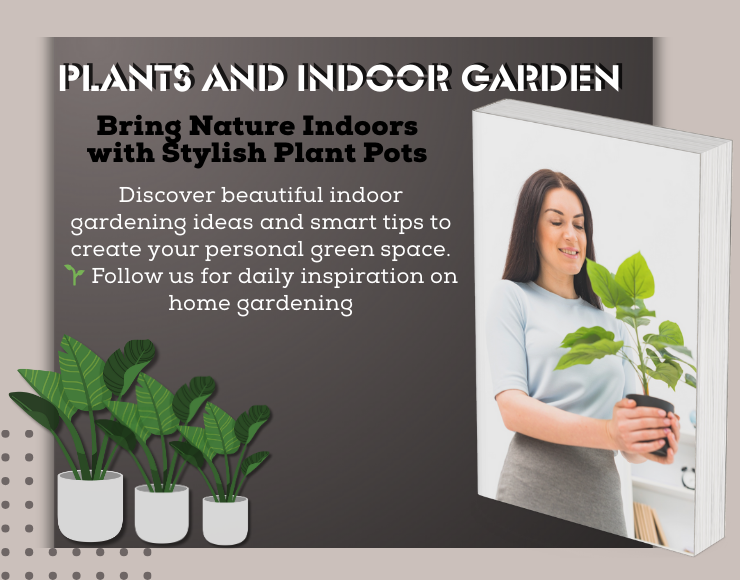 PLANTS AND INDOOR GARDEN

Bring Nature Indoors with Stylish Plant Pots

Discover beautiful indoor gardening ideas and smart tips to create your personal green space. 🌱 Follow us for daily inspiration on home gardening